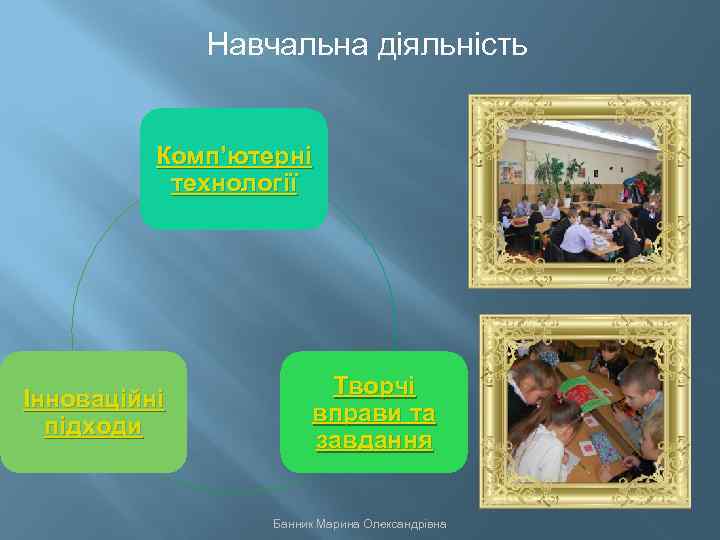 Навчальна діяльність

Комп'ютерні технології

Інноваційні підходи

Творчі вправи та завдання

Банник Марина Олександрівна